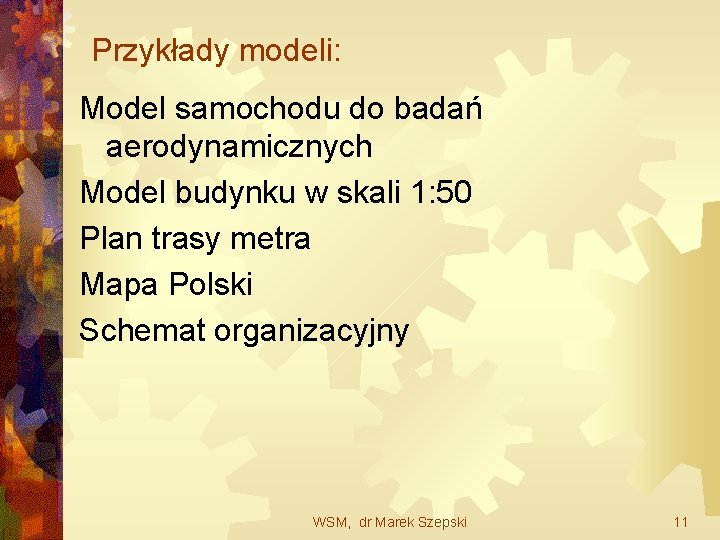 Przykłady modeli:

Model samochodu do badań aerodynamicznych

Model budynku w skali 1:50

Plan trasy metra

Mapa Polski

Schemat organizacyjny

WSM, dr Marek Szepski

11